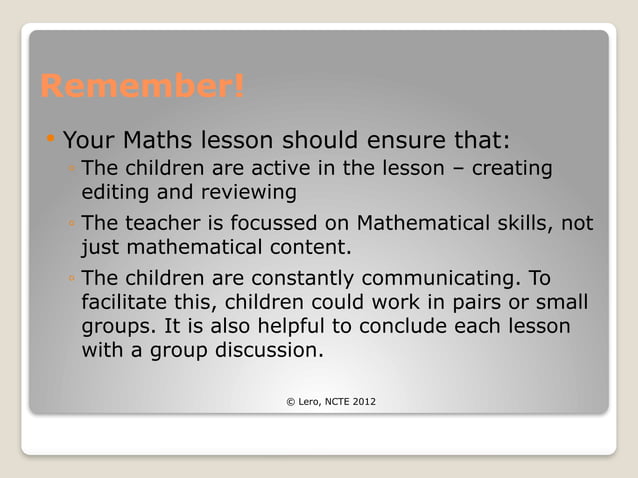 Remember!

• Your Maths lesson should ensure that:

◦ The children are active in the lesson – creating editing and reviewing

◦ The teacher is focussed on Mathematical skills, not just mathematical content.

◦ The children are constantly communicating. To facilitate this, children could work in pairs or small groups. It is also helpful to conclude each lesson with a group discussion.

© Lero, NCTE 2012